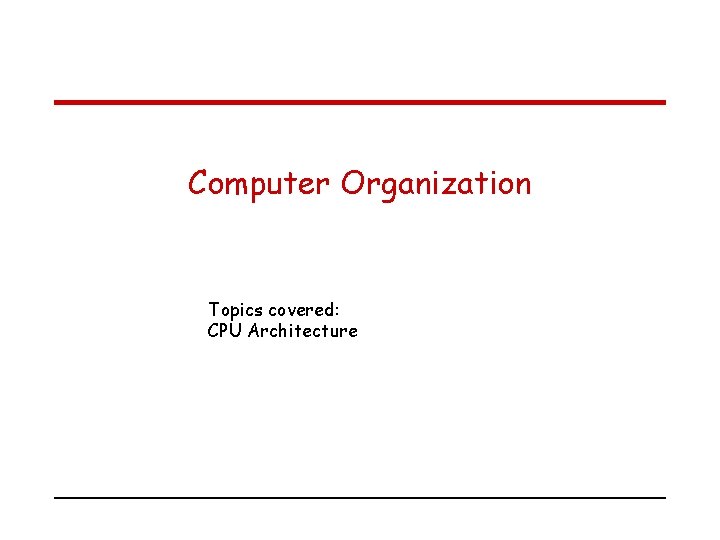 Computer Organization

Topics covered:
CPU Architecture